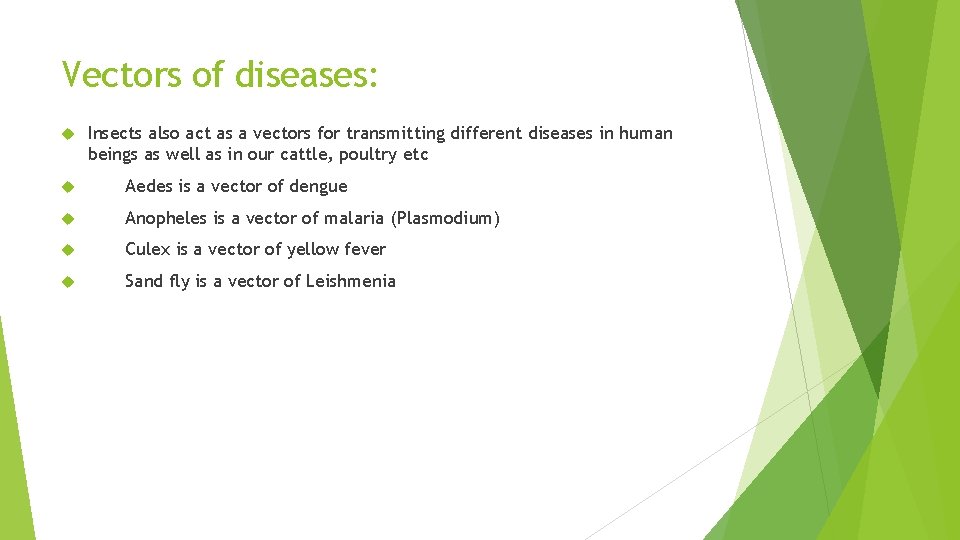 Vectors of diseases:

Insects also act as a vectors for transmitting different diseases in human beings as well as in our cattle, poultry etc

Aedes is a vector of dengue

Anopheles is a vector of malaria (Plasmodium)

Culex is a vector of yellow fever

Sand fly is a vector of Leishmenia